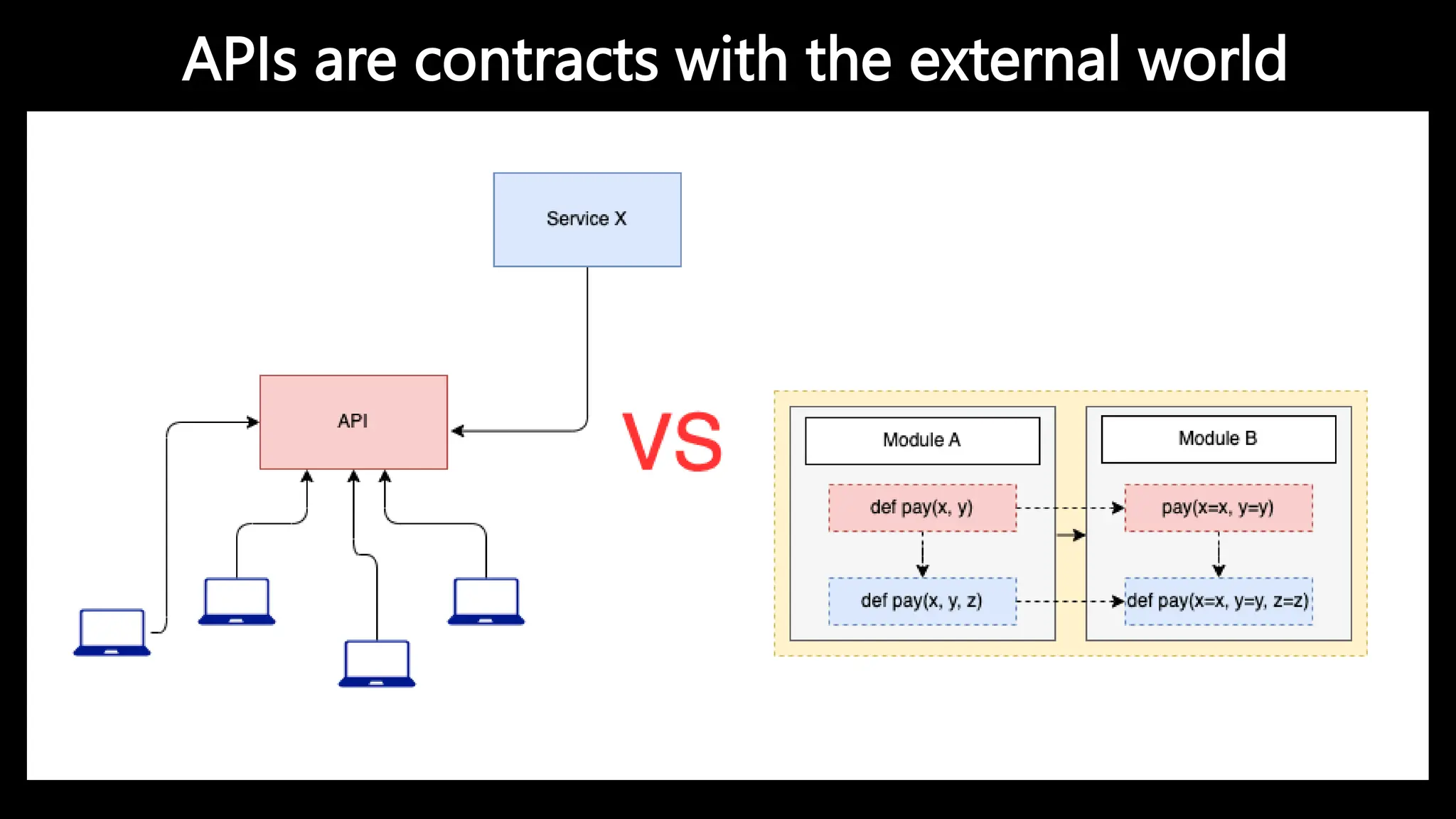 APIs are contracts with the external world

Service X

API

VS

Module A

def pay(x, y)

def pay(x, y, z)

Module B

pay(x=x, y=y)

def pay(x=x, y=y, z=z)